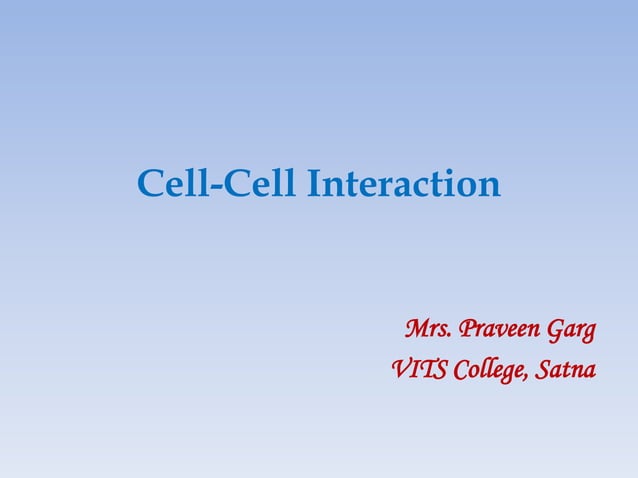 Cell-Cell Interaction

Mrs. Praveen Garg
VITS College, Satna